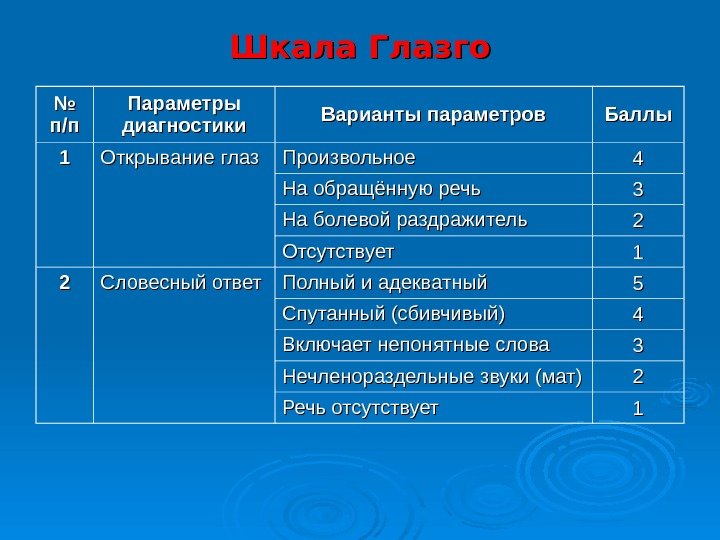 Шкала Глазго

| № п/п | Параметры диагностики | Варианты параметров | Баллы |
|---|---|---|---|
| 1 | Открывание глаз | Произвольное | 4 |
| | | На обращённую речь | 3 |
| | | На болевой раздражитель | 2 |
| | | Отсутствует | 1 |
| 2 | Словесный ответ | Полный и адекватный | 5 |
| | | Спутанный (сбивчивый) | 4 |
| | | Включает непонятные слова | 3 |
| | | Нечленораздельные звуки (мат) | 2 |
| | | Речь отсутствует | 1 |